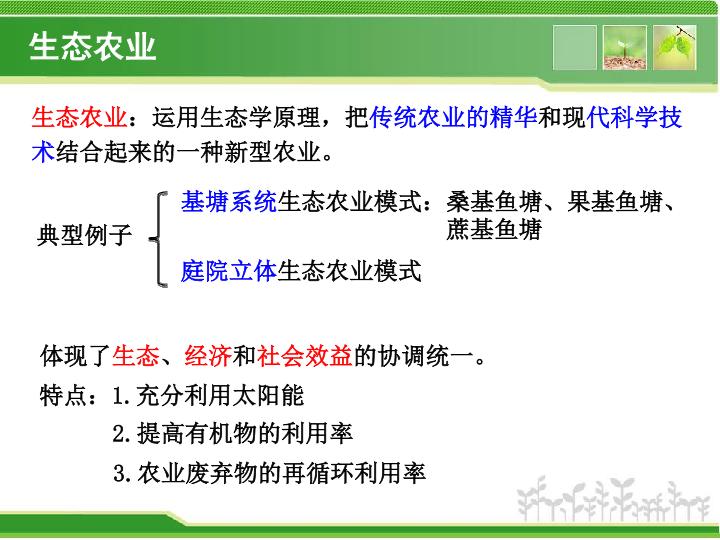 生态农业

生态农业：运用生态学原理，把传统农业的精华和现代科学技术结合起来的一种新型农业。

典型例子

基塘系统生态农业模式：桑基鱼塘、果基鱼塘、蔗基鱼塘

庭院立体生态农业模式

体现了生态、经济和社会效益的协调统一。

特点：1.充分利用太阳能

2.提高有机物的利用率

3.农业废弃物的再循环利用率